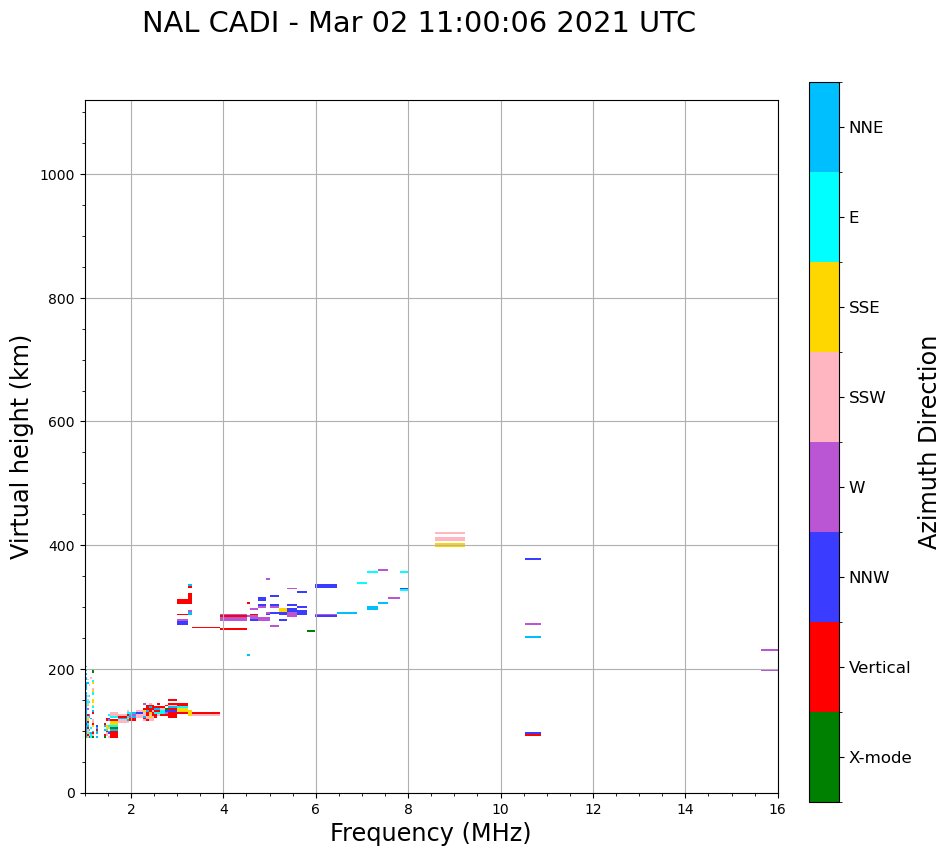 NAL CADI - Mar 02 11:00:06 2021 UTC

Virtual height (km)

1000
800
600
400
200
0

2
4
6
8
10
12
14
16

Frequency (MHz)

NNE
E
SSE
SSW
W
NNW
Vertical
X-mode

Azimuth Direction